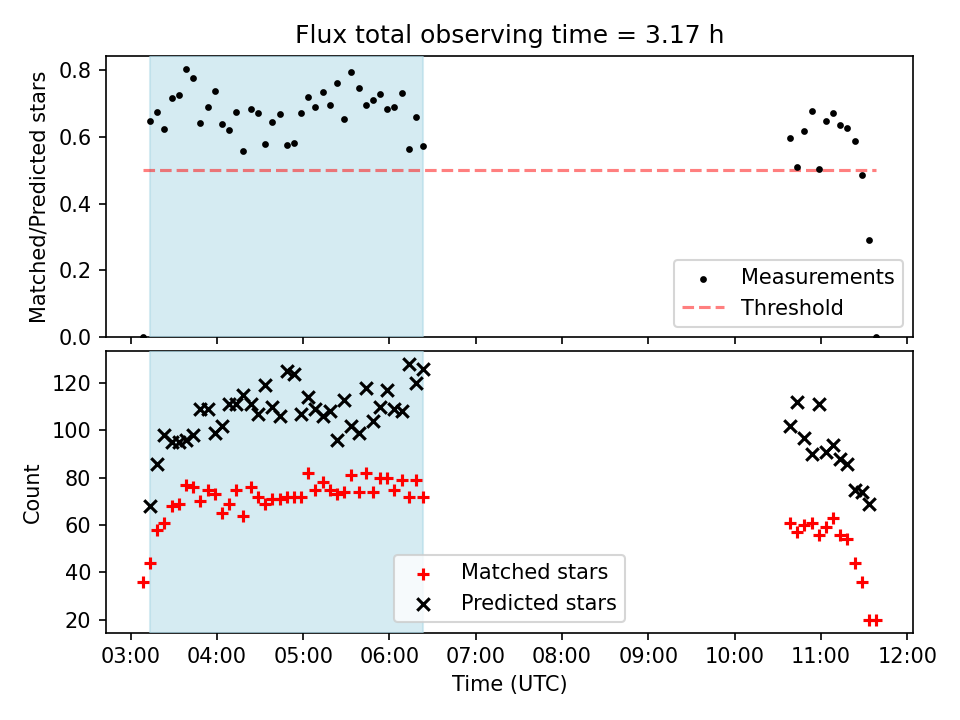 Flux total observing time = 3.17 h

Matched/Predicted stars

0.8
0.6
0.4
0.2
0.0

Measurements
Threshold

Count

120
100
80
60
40
20

Matched stars
Predicted stars

03:00 04:00 05:00 06:00 07:00 08:00 09:00 10:00 11:00 12:00

Time (UTC)